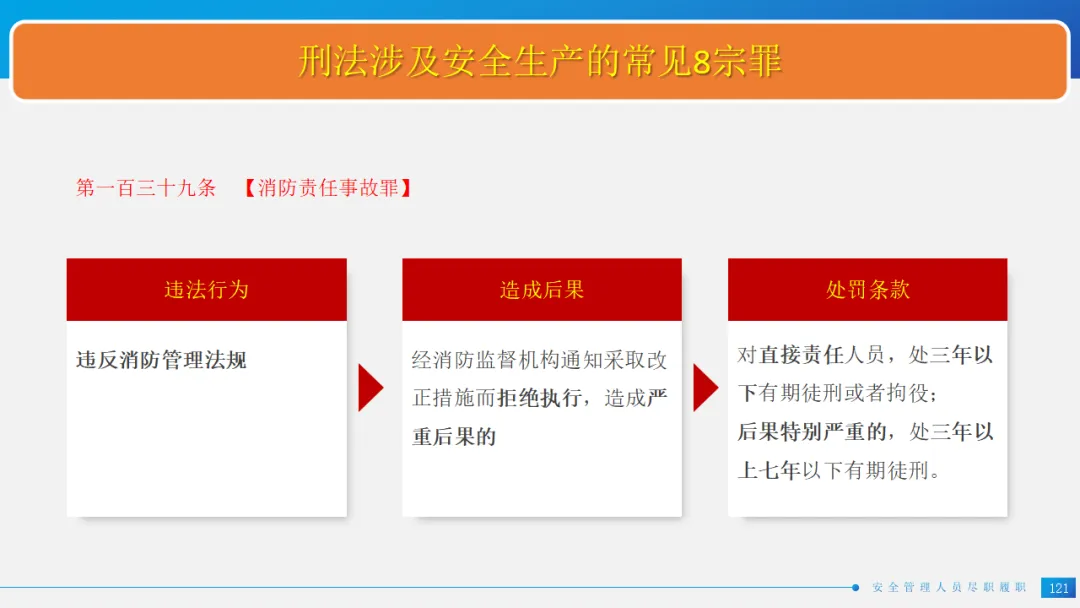 刑法涉及安全生产的常见8宗罪

第一百三十九条 【消防责任事故罪】

违法行为

违反消防管理法规

造成后果

经消防监督机构通知采取改正措施而拒绝执行，造成严重后果的

处罚条款

对直接责任人员，处三年以下有期徒刑或者拘役；
后果特别严重的，处三年以上七年以下有期徒刑。

安全管理人员尽职履职

121